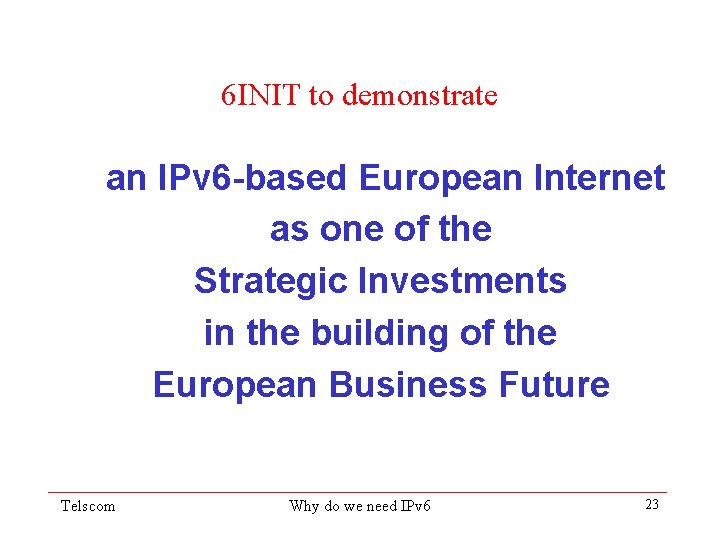 6INIT to demonstrate

an IPv6-based European Internet
as one of the
Strategic Investments
in the building of the
European Business Future

Telscom

Why do we need IPv6

23